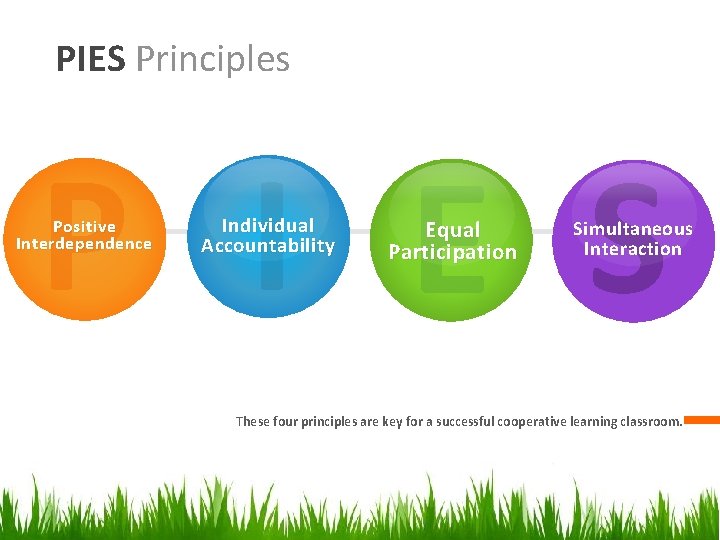 PIES Principles

P
Positive Interdependence

I
Individual Accountability

E
Equal Participation

S
Simultaneous Interaction

These four principles are key for a successful cooperative learning classroom.